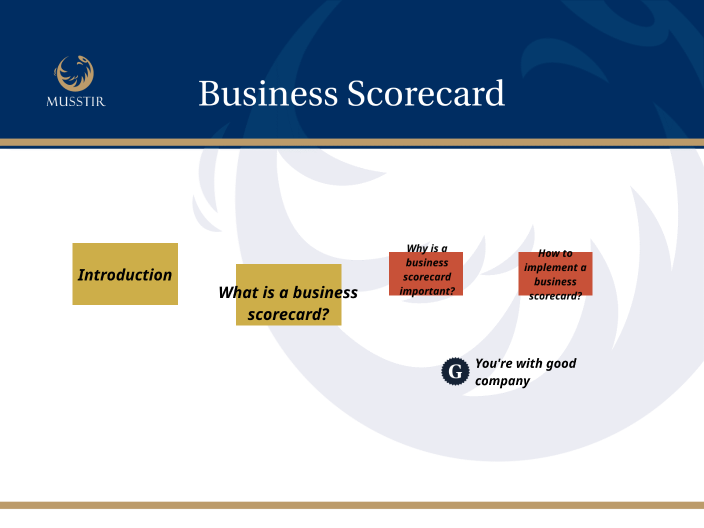 MUSSTIR

Business Scorecard

Introduction

What is a business scorecard?

Why is a business scorecard important?

How to implement a business scorecard?

G

You're with good company